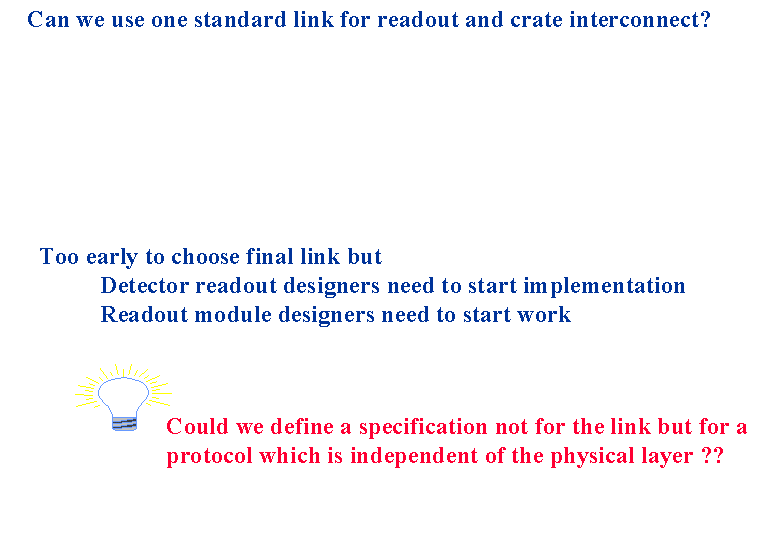 Can we use one standard link for readout and crate interconnect?

Too early to choose final link but
Detector readout designers need to start implementation
Readout module designers need to start work

Could we define a specification not for the link but for a protocol which is independent of the physical layer ??